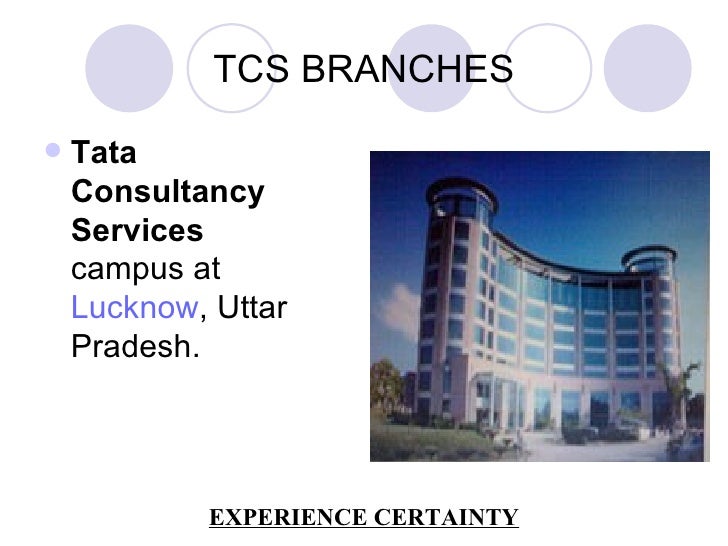 TCS BRANCHES

Tata Consultancy Services campus at Lucknow, Uttar Pradesh.

EXPERIENCE CERTAINTY